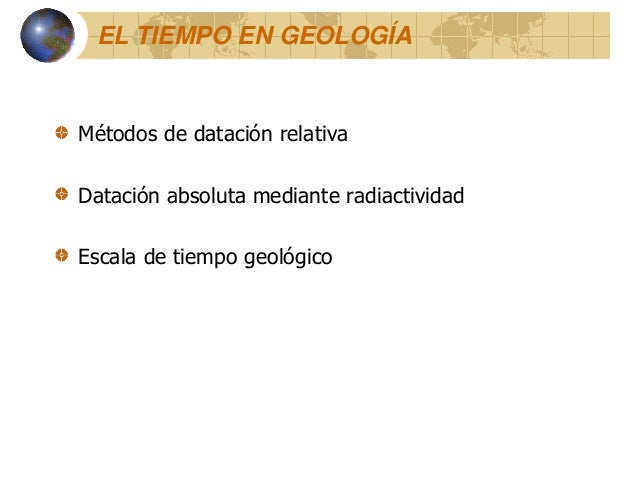 EL TIEMPO EN GEOLOGÍA

Métodos de datación relativa

Datación absoluta mediante radiactividad

Escala de tiempo geológico